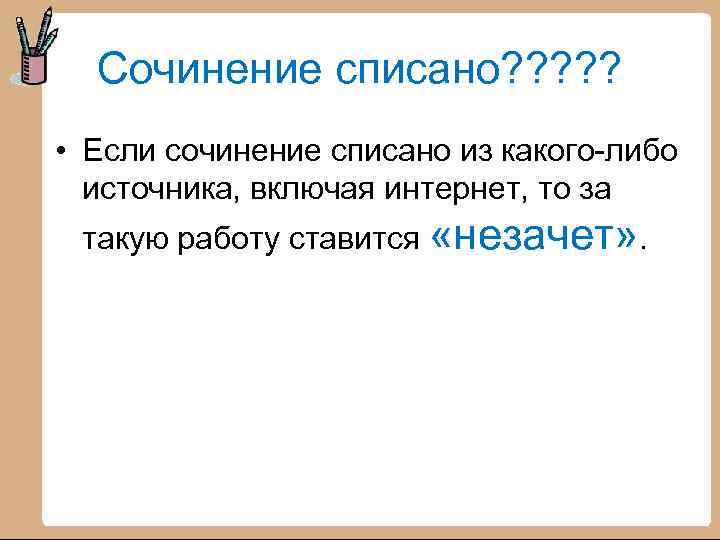 Сочинение списано?????

• Если сочинение списано из какого-либо источника, включая интернет, то за такую работу ставится «незачет».